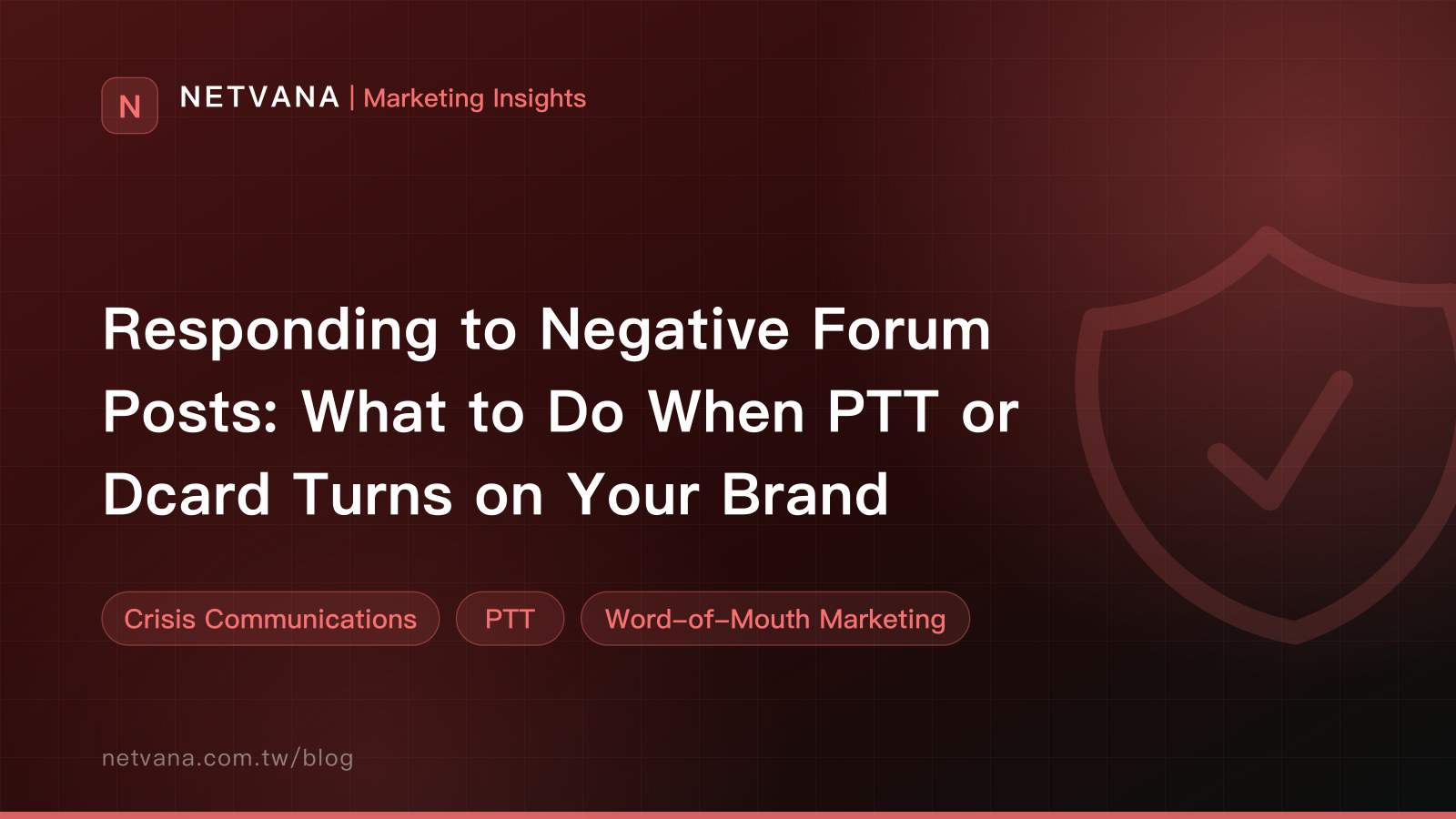 N

NETVANA | Marketing Insights

Responding to Negative Forum Posts: What to Do When PTT or Dcard Turns on Your Brand

Crisis Communications

PTT

Word-of-Mouth Marketing

netvana.com.tw/blog